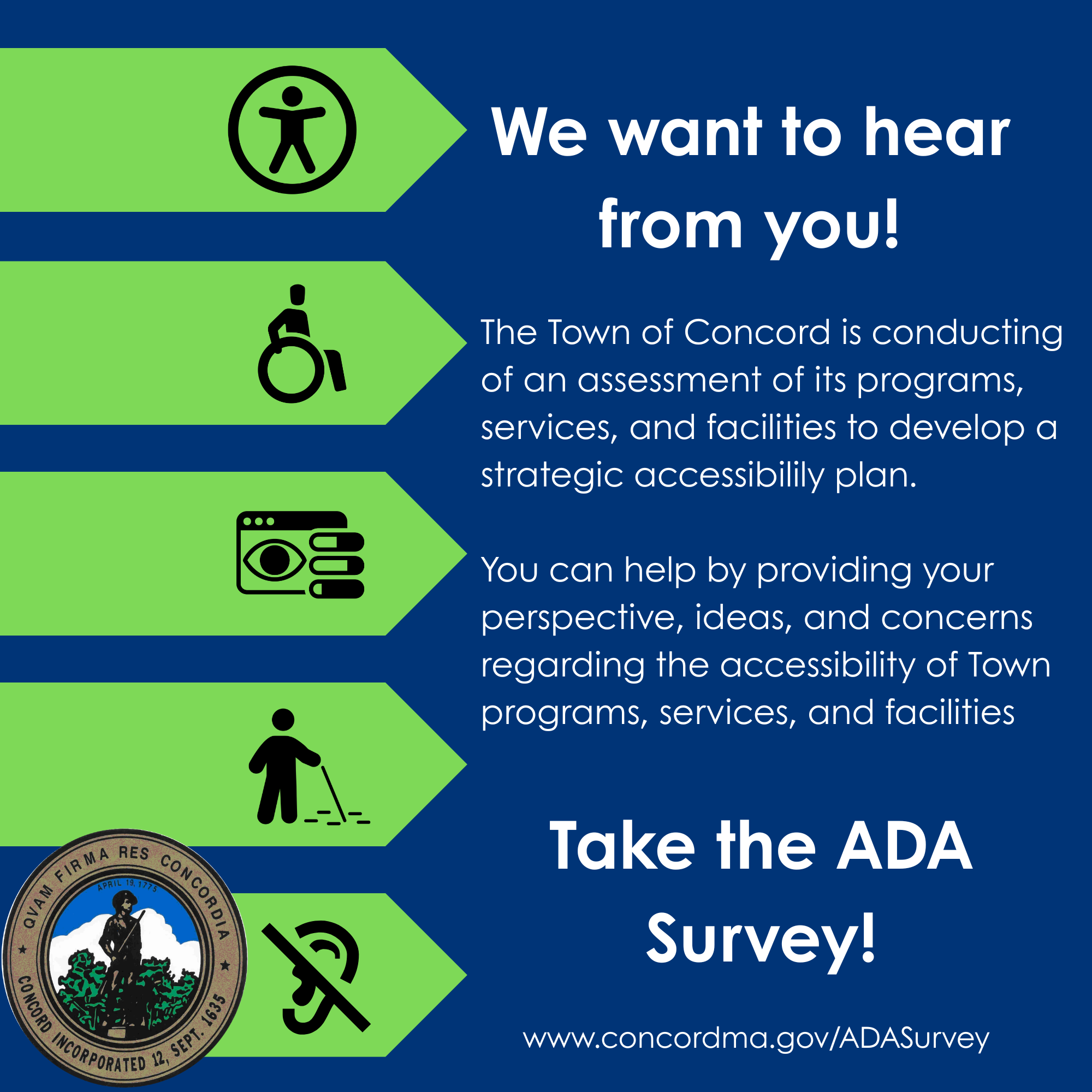 We want to hear from you!

The Town of Concord is conducting of an assessment of its programs, services, and facilities to develop a strategic accessibilily plan.

You can help by providing your perspective, ideas, and concerns regarding the accessibility of Town programs, services, and facilities

Take the ADA Survey!

www.concordma.gov/ADASurvey

QVAM FIRMA RES CONCORDIA
APRIL 19, 1775
CONCORD INCORPORATED 12, SEPT. 1635